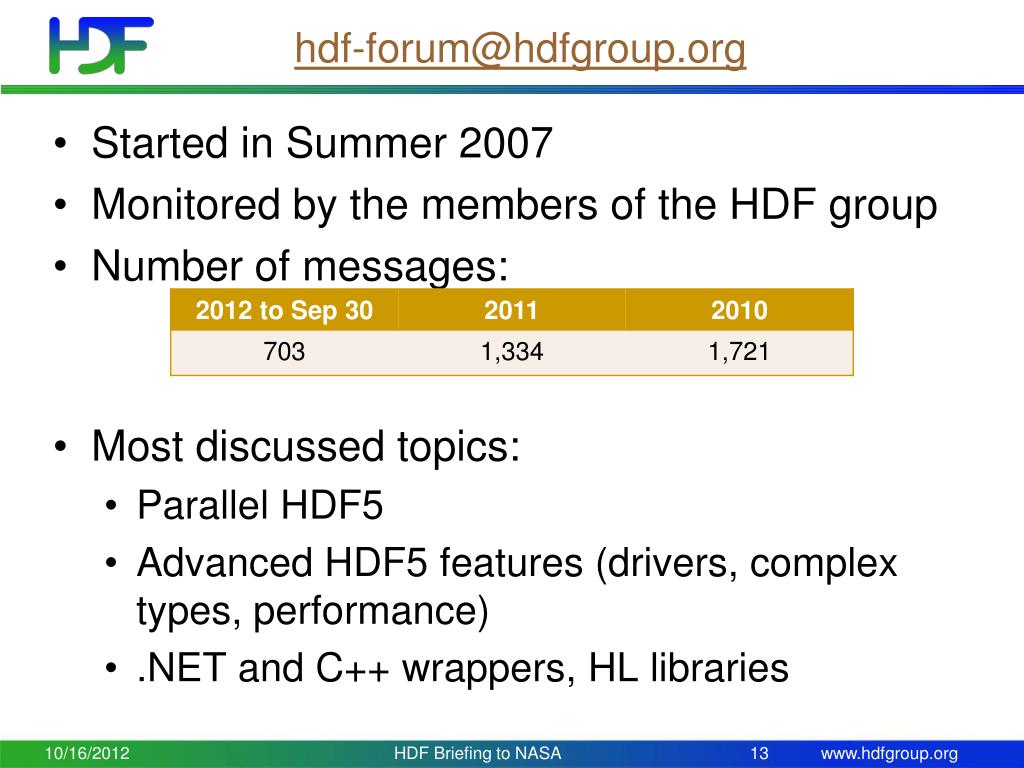 HDF

hdf-forum@hdfgroup.org

• Started in Summer 2007
• Monitored by the members of the HDF group
• Number of messages:

| 2012 to Sep 30 | 2011 | 2010 |
|---|---|---|
| 703 | 1,334 | 1,721 |

• Most discussed topics:
  • Parallel HDF5
  • Advanced HDF5 features (drivers, complex types, performance)
  • .NET and C++ wrappers, HL libraries

10/16/2012 HDF Briefing to NASA 13 www.hdfgroup.org